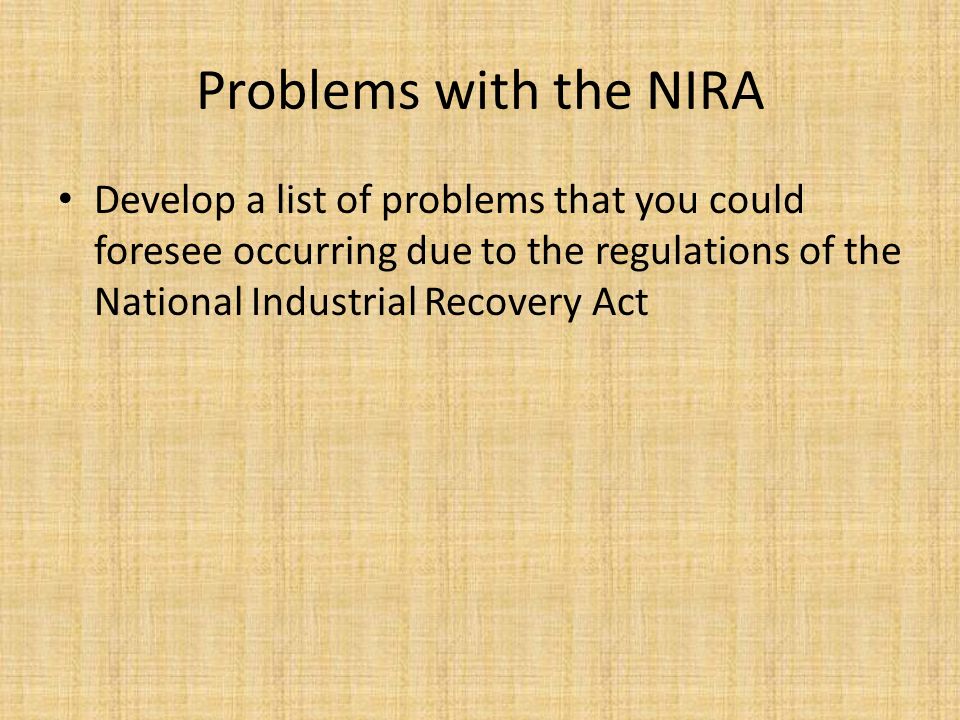 Problems with the NIRA

• Develop a list of problems that you could foresee occurring due to the regulations of the National Industrial Recovery Act